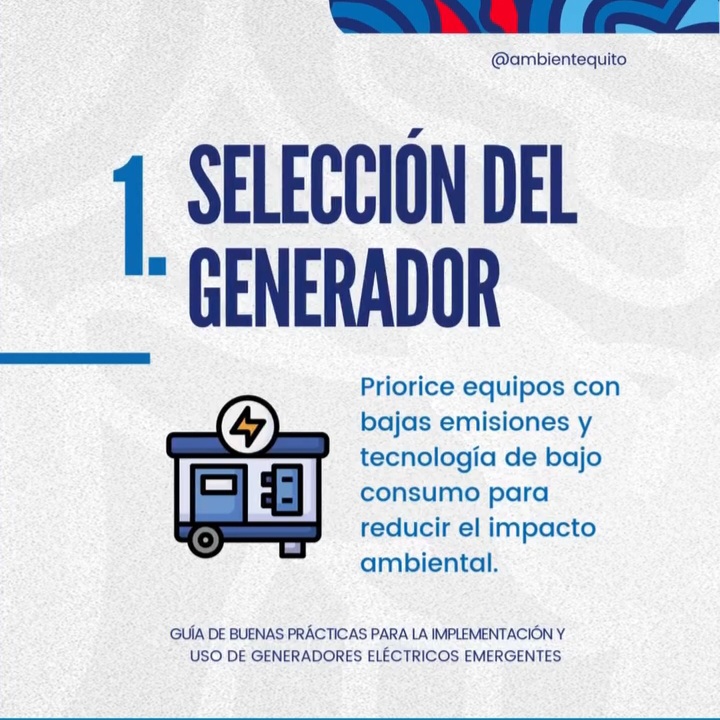 @ambientequito

1. SELECCIÓN DEL GENERADOR

Priorice equipos con bajas emisiones y tecnología de bajo consumo para reducir el impacto ambiental.

GUÍA DE BUENAS PRÁCTICAS PARA LA IMPLEMENTACIÓN Y USO DE GENERADORES ELÉCTRICOS EMERGENTES